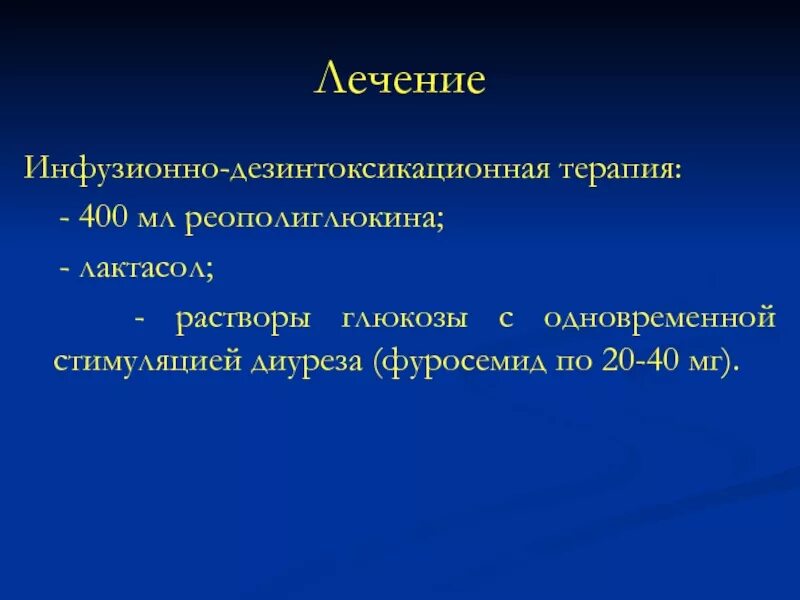 Лечение

Инфузионно-дезинтоксикационная терапия:

- 400 мл реополиглюкина;

- лактасол;

- растворы глюкозы с одновременной стимуляцией диуреза (фуросемид по 20-40 мг).